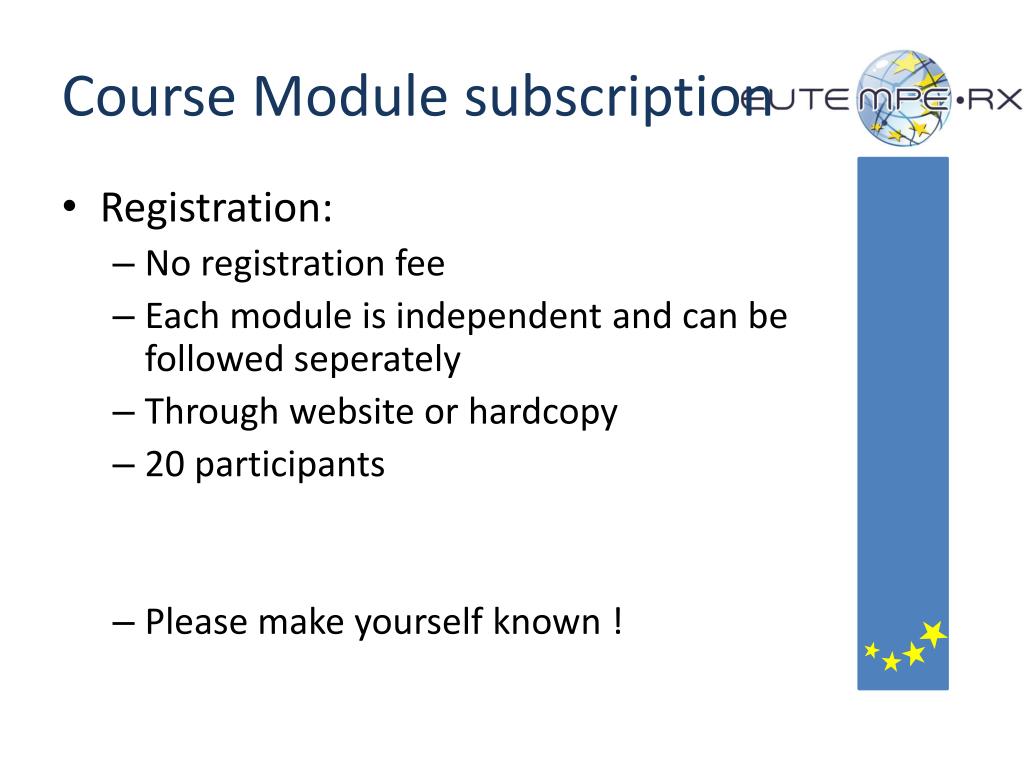 Course Module subscription

EUTEMPE•RX

• Registration:
– No registration fee
– Each module is independent and can be followed seperately
– Through website or hardcopy
– 20 participants

– Please make yourself known !